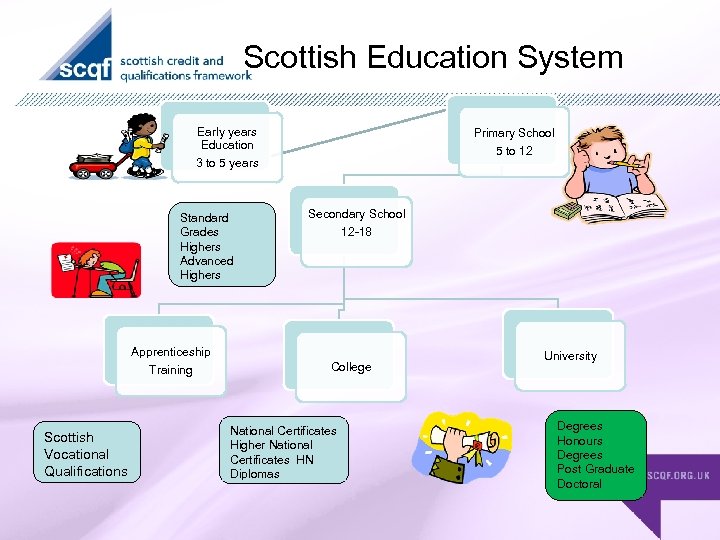 scqf scottish credit and qualifications framework

Scottish Education System

Early years Education
3 to 5 years

Primary School
5 to 12

Standard Grades
Highers
Advanced Highers

Secondary School
12-18

Apprenticeship Training

College

University

Scottish Vocational Qualifications

National Certificates
Higher National Certificates HN
Diplomas

Degrees
Honours Degrees
Post Graduate
Doctoral

SCQF.ORG.UK